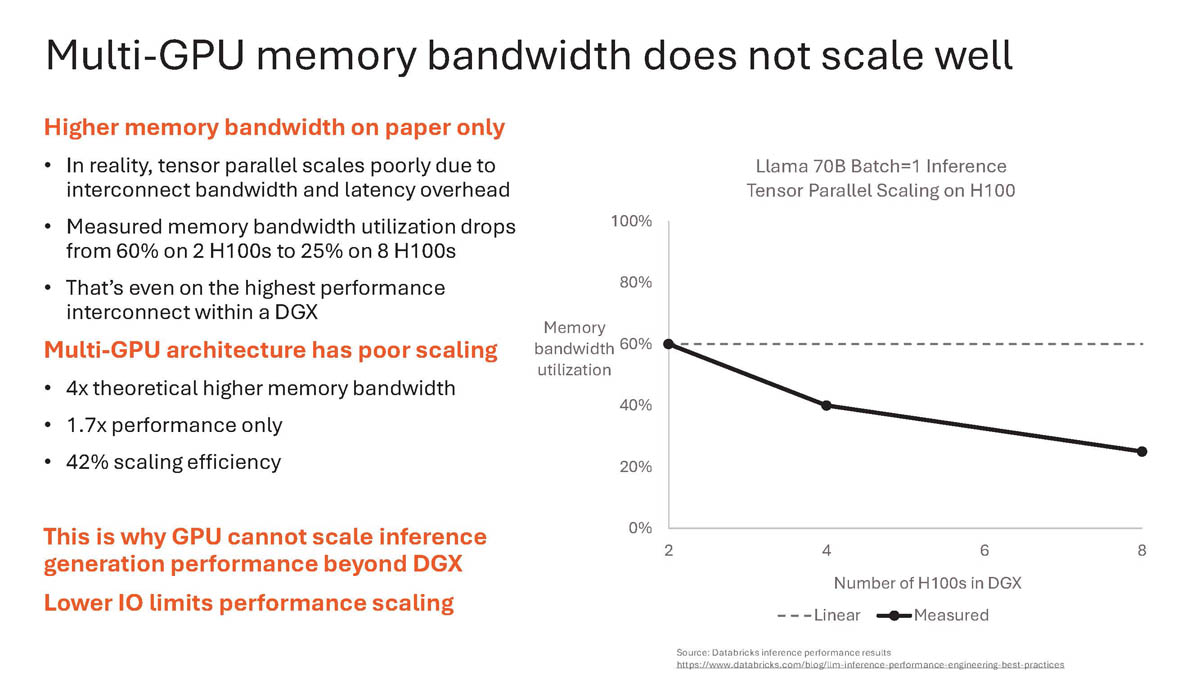 Multi-GPU memory bandwidth does not scale well

Higher memory bandwidth on paper only

• In reality, tensor parallel scales poorly due to interconnect bandwidth and latency overhead
• Measured memory bandwidth utilization drops from 60% on 2 H100s to 25% on 8 H100s
• That's even on the highest performance interconnect within a DGX

Multi-GPU architecture has poor scaling

• 4x theoretical higher memory bandwidth
• 1.7x performance only
• 42% scaling efficiency

This is why GPU cannot scale inference generation performance beyond DGX

Lower IO limits performance scaling

Llama 70B Batch=1 Inference
Tensor Parallel Scaling on H100

Memory bandwidth utilization

100%
80%
60%
40%
20%
0%

2
4
6
8

Number of H100s in DGX

Linear
Measured

Source: Databricks inference performance results
https://www.databricks.com/blog/llm-inference-performance-engineering-best-practices